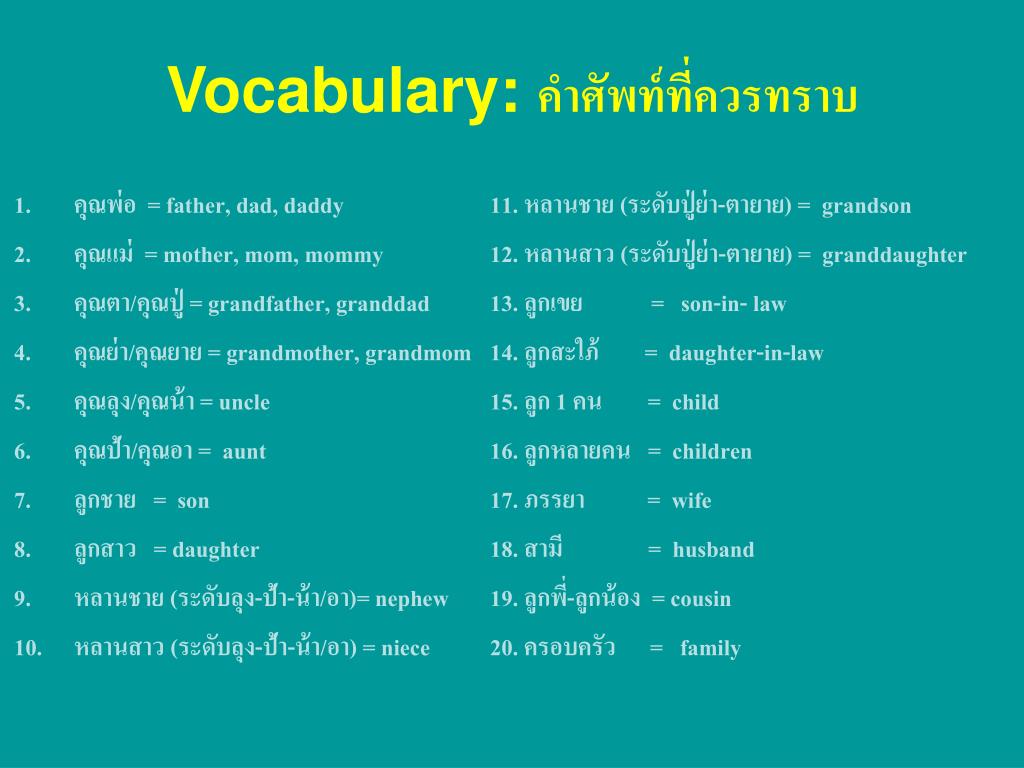 Vocabulary: คำศัพท์ที่ควรทราบ

1. คุณพ่อ = father, dad, daddy
2. คุณแม่ = mother, mom, mommy
3. คุณตา/คุณปู่ = grandfather, granddad
4. คุณย่า/คุณยาย = grandmother, grandmom
5. คุณลุง/คุณน้า = uncle
6. คุณป้า/คุณอา = aunt
7. ลูกชาย = son
8. ลูกสาว = daughter
9. หลานชาย (ระดับลุง-ป้า-น้า/อา)= nephew
10. หลานสาว (ระดับลุง-ป้า-น้า/อา) = niece

11. หลานชาย (ระดับปู่ย่า-ตายาย) = grandson
12. หลานสาว (ระดับปู่ย่า-ตายาย) = granddaughter
13. ลูกเขย = son-in- law
14. ลูกสะใภ้ = daughter-in-law
15. ลูก 1 คน = child
16. ลูกหลายคน = children
17. ภรรยา = wife
18. สามี = husband
19. ลูกพี่-ลูกน้อง = cousin
20. ครอบครัว = family